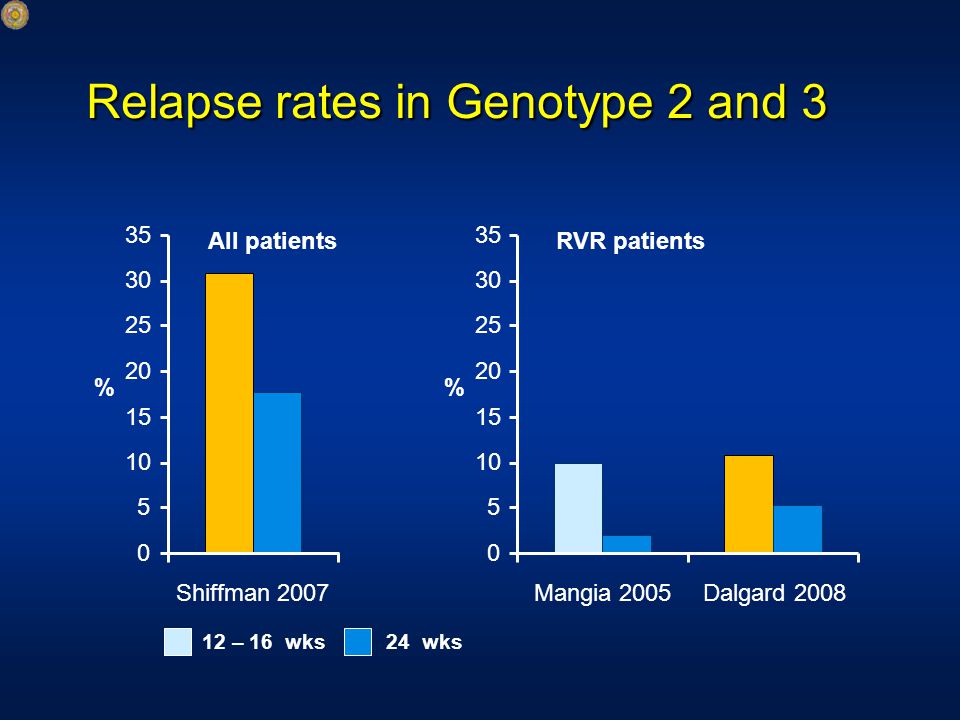 Relapse rates in Genotype 2 and 3

All patients

35
30
25
20
15
10
5
0

%

Shiffman 2007

RVR patients

35
30
25
20
15
10
5
0

%

Mangia 2005
Dalgard 2008

12 – 16 wks
24 wks